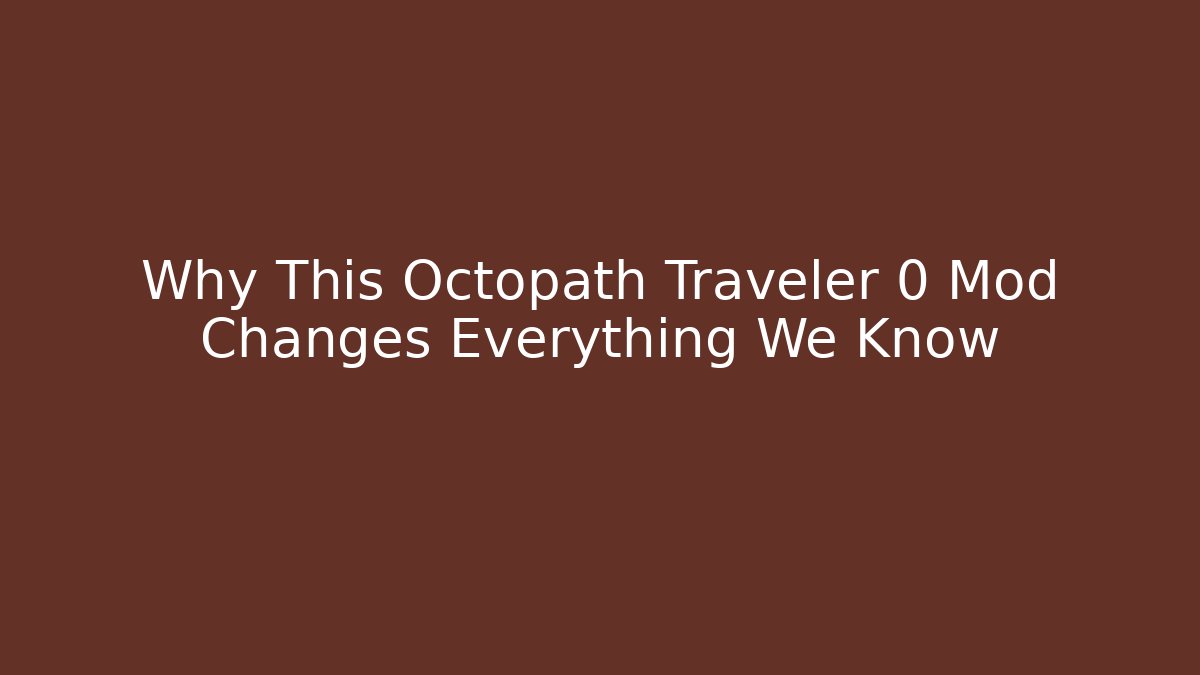 Why This Octopath Traveler 0 Mod Changes Everything We Know